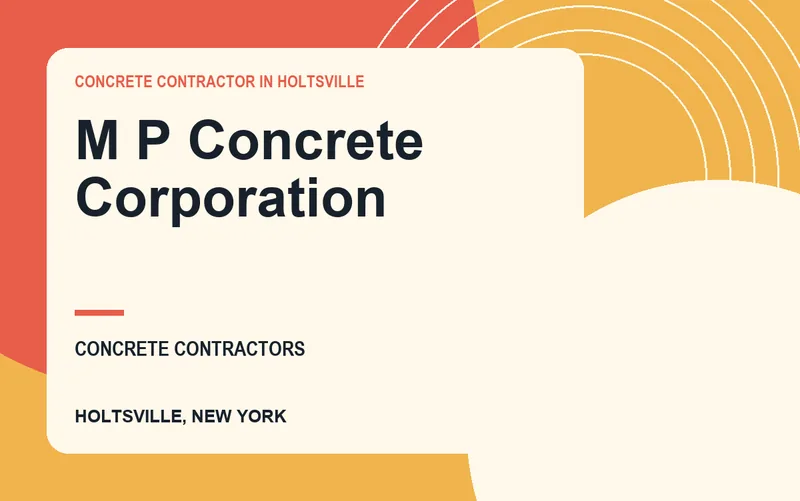 CONCRETE CONTRACTOR IN HOLTSVILLE

M P Concrete Corporation

CONCRETE CONTRACTORS

HOLTSVILLE, NEW YORK